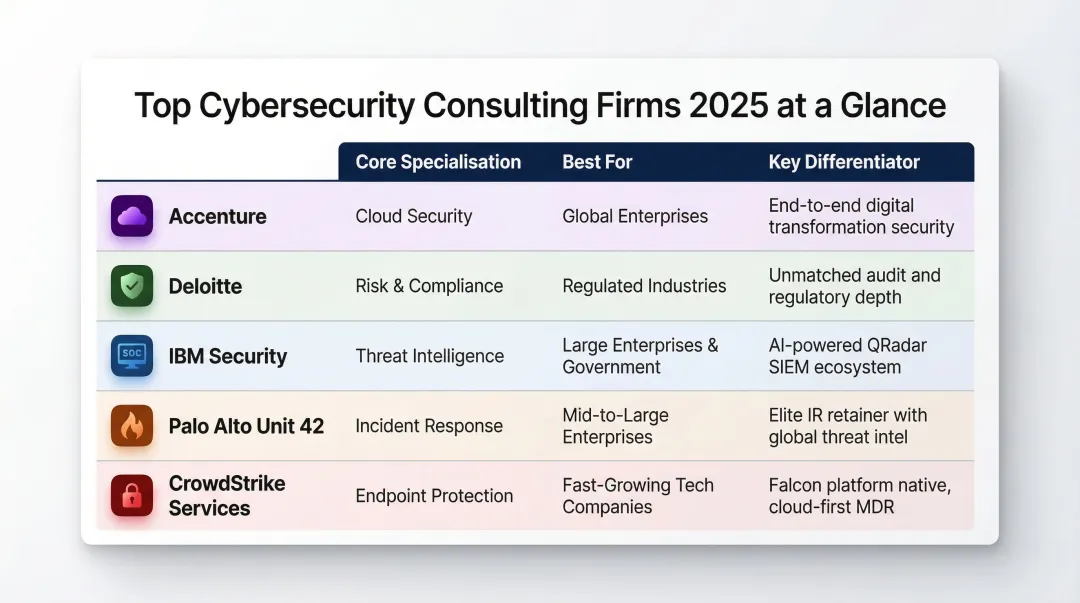 Top Cybersecurity Consulting Firms 2025 at a Glance

| | Core Specialisation | Best For | Key Differentiator |
|---|---|---|---|
| Accenture | Cloud Security | Global Enterprises | End-to-end digital transformation security |
| Deloitte | Risk & Compliance | Regulated Industries | Unmatched audit and regulatory depth |
| SOC IBM Security | Threat Intelligence | Large Enterprises & Government | AI-powered QRadar SIEM ecosystem |
| Palo Alto Unit 42 | Incident Response | Mid-to-Large Enterprises | Elite IR retainer with global threat intel |
| CrowdStrike Services | Endpoint Protection | Fast-Growing Tech Companies | Falcon platform native, cloud-first MDR |